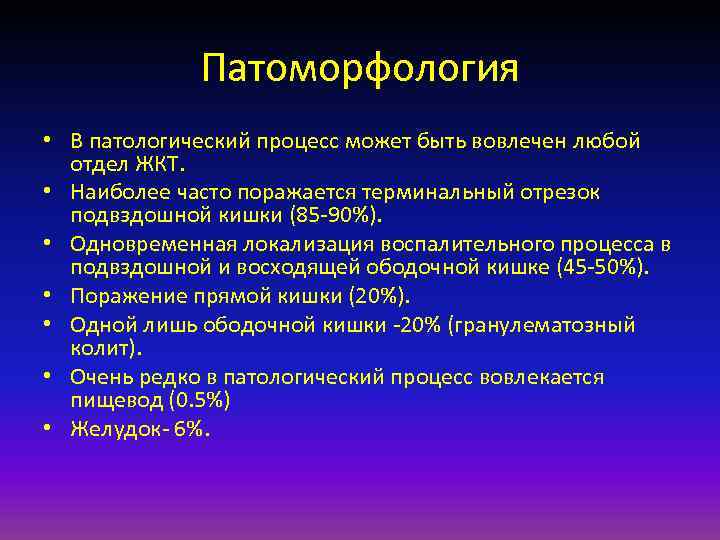 Патоморфология

• В патологический процесс может быть вовлечен любой отдел ЖКТ.
• Наиболее часто поражается терминальный отрезок подвздошной кишки (85-90%).
• Одновременная локализация воспалительного процесса в подвздошной и восходящей ободочной кишке (45-50%).
• Поражение прямой кишки (20%).
• Одной лишь ободочной кишки -20% (гранулематозный колит).
• Очень редко в патологический процесс вовлекается пищевод (0.5%)
• Желудок- 6%.